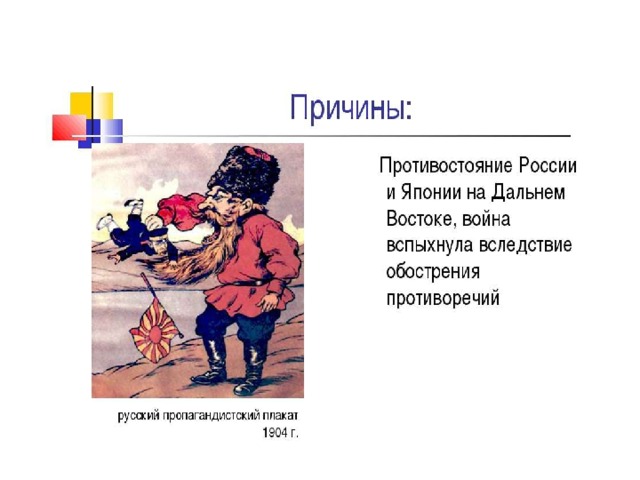 Причины:

Противостояние России и Японии на Дальнем Востоке, война вспыхнула вследствие обострения противоречий

русский пропагандистский плакат 1904 г.